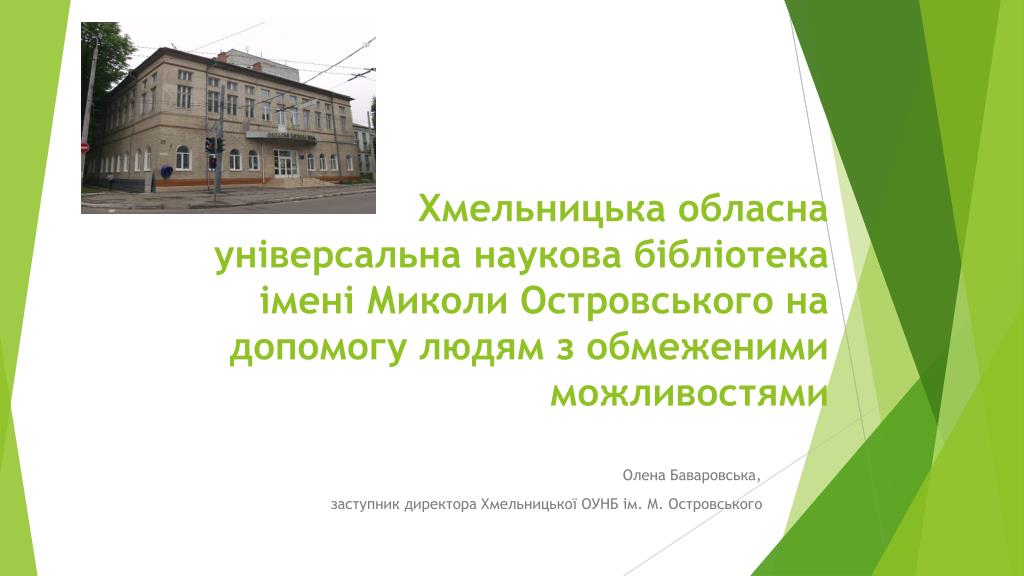 Хмельницька обласна універсальна наукова бібліотека імені Миколи Островського на допомогу людям з обмеженими можливостями

Олена Баваровська,

заступник директора Хмельницької ОУНБ ім. М. Островського